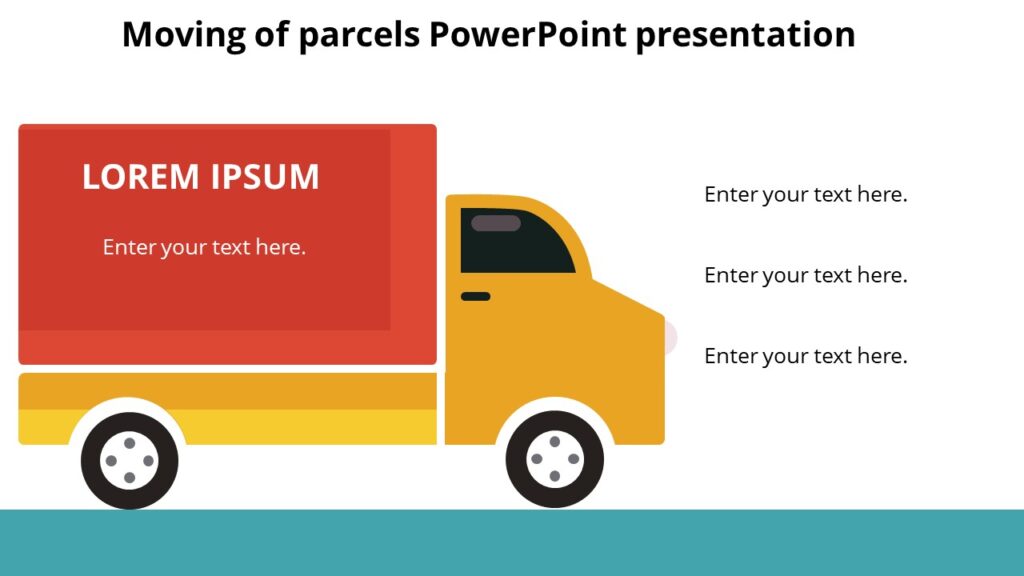 Moving of parcels PowerPoint presentation

LOREM IPSUM

Enter your text here.

Enter your text here.

Enter your text here.

Enter your text here.